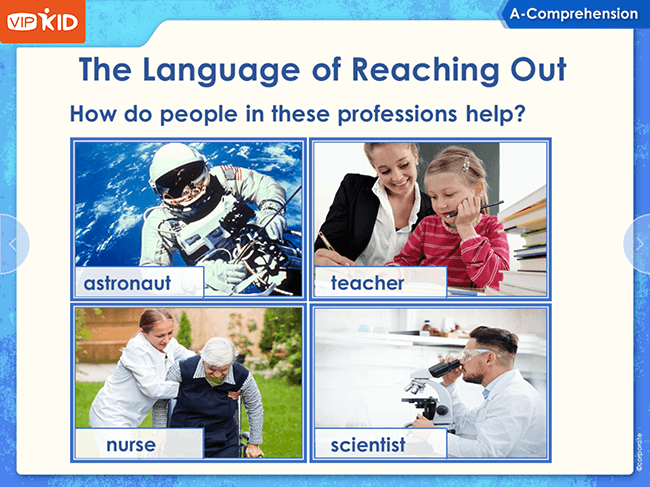 VIPKID

A-Comprehension

The Language of Reaching Out

How do people in these professions help?

astronaut

teacher

nurse

scientist

©corporate